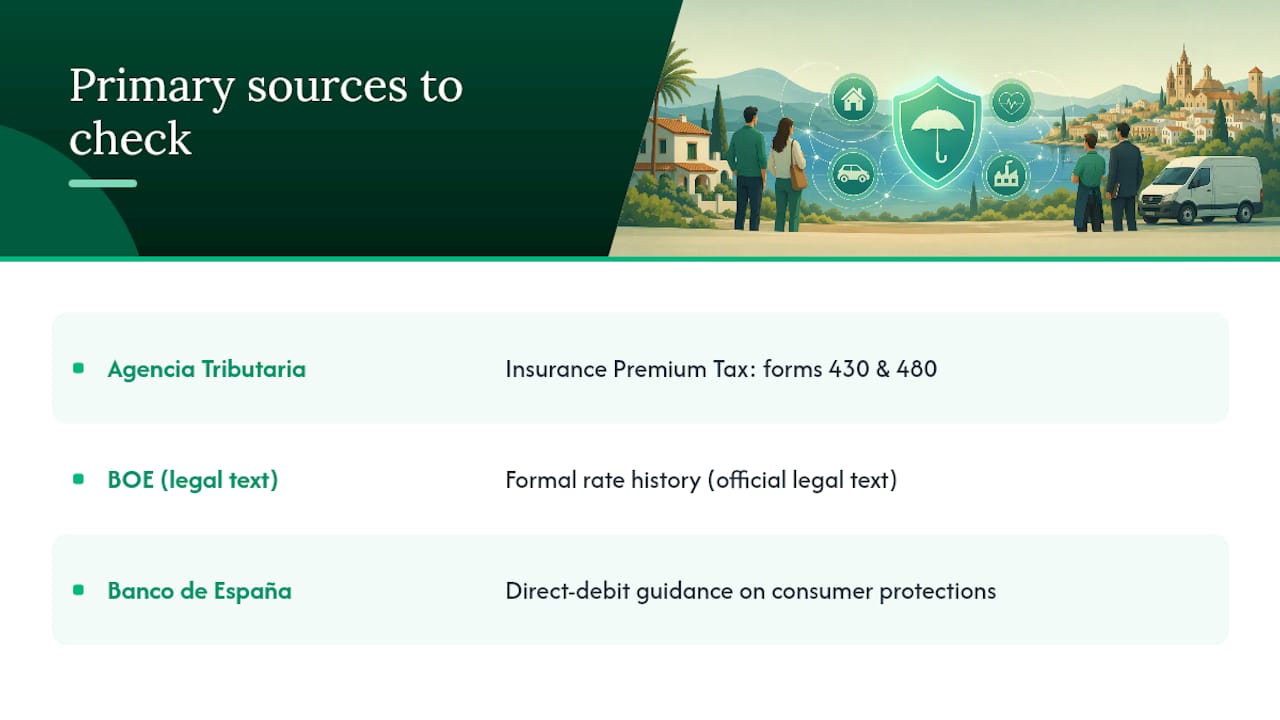 Primary sources to check

| | |
|---|---|
| Agencia Tributaria | Insurance Premium Tax: forms 430 & 480 |
| BOE (legal text) | Formal rate history (official legal text) |
| Banco de España | Direct-debit guidance on consumer protections |